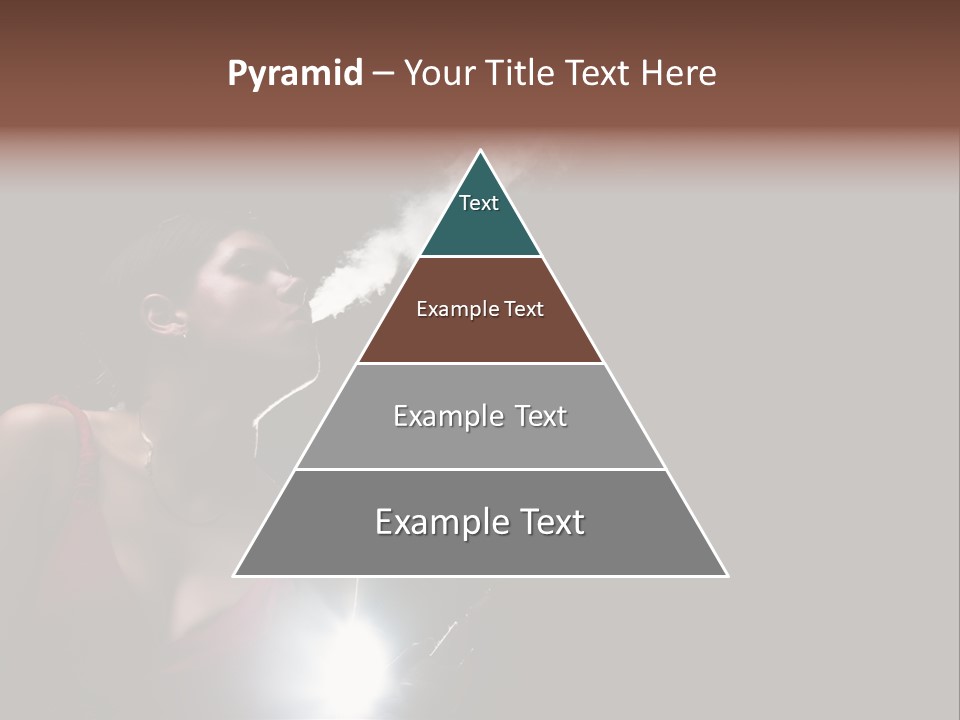 Pyramid – Your Title Text Here

Text

Example Text

Example Text

Example Text